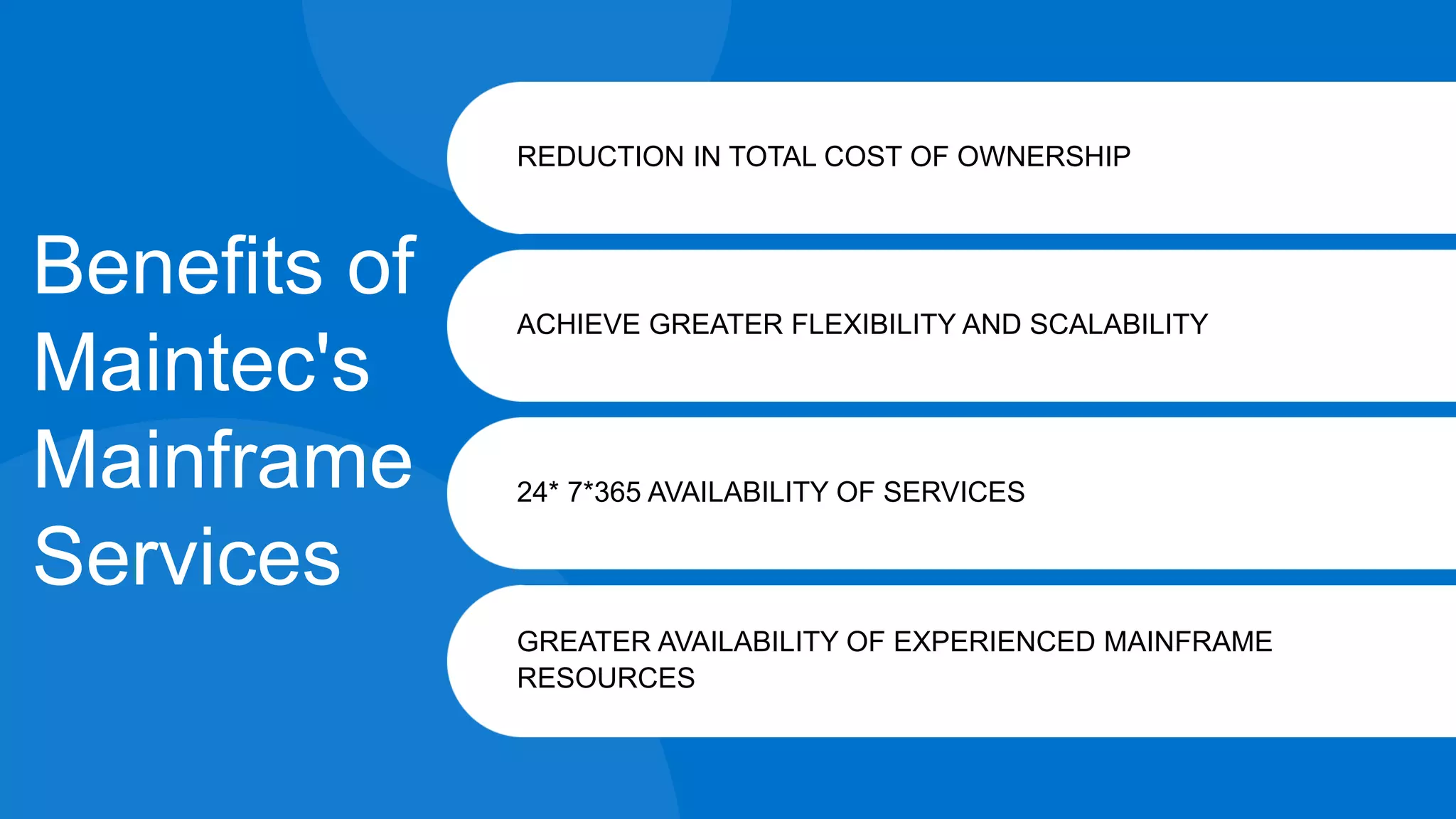 Benefits of Maintec's Mainframe Services

REDUCTION IN TOTAL COST OF OWNERSHIP

ACHIEVE GREATER FLEXIBILITY AND SCALABILITY

24* 7*365 AVAILABILITY OF SERVICES

GREATER AVAILABILITY OF EXPERIENCED MAINFRAME RESOURCES